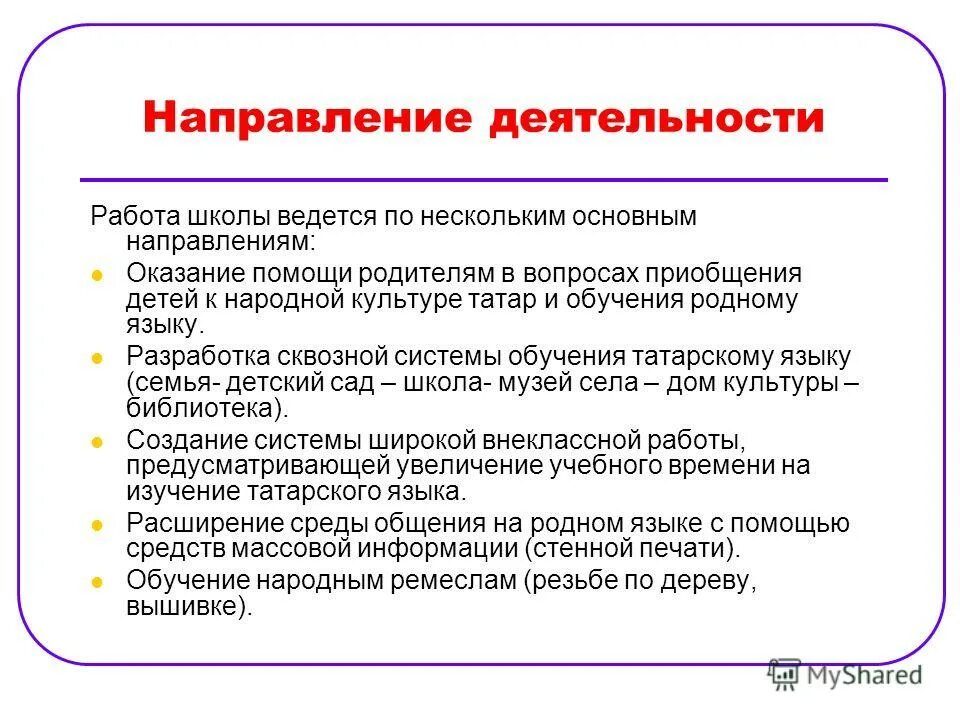 Направление деятельности

Работа школы ведется по нескольким основным направлениям:

- Оказание помощи родителям в вопросах приобщения детей к народной культуре татар и обучения родному языку.
- Разработка сквозной системы обучения татарскому языку (семья- детский сад – школа- музей села – дом культуры – библиотека).
- Создание системы широкой внеклассной работы, предусматривающей увеличение учебного времени на изучение татарского языка.
- Расширение среды общения на родном языке с помощью средств массовой информации (стенной печати).
- Обучение народным ремеслам (резьбе по дереву, вышивке).

MyShared